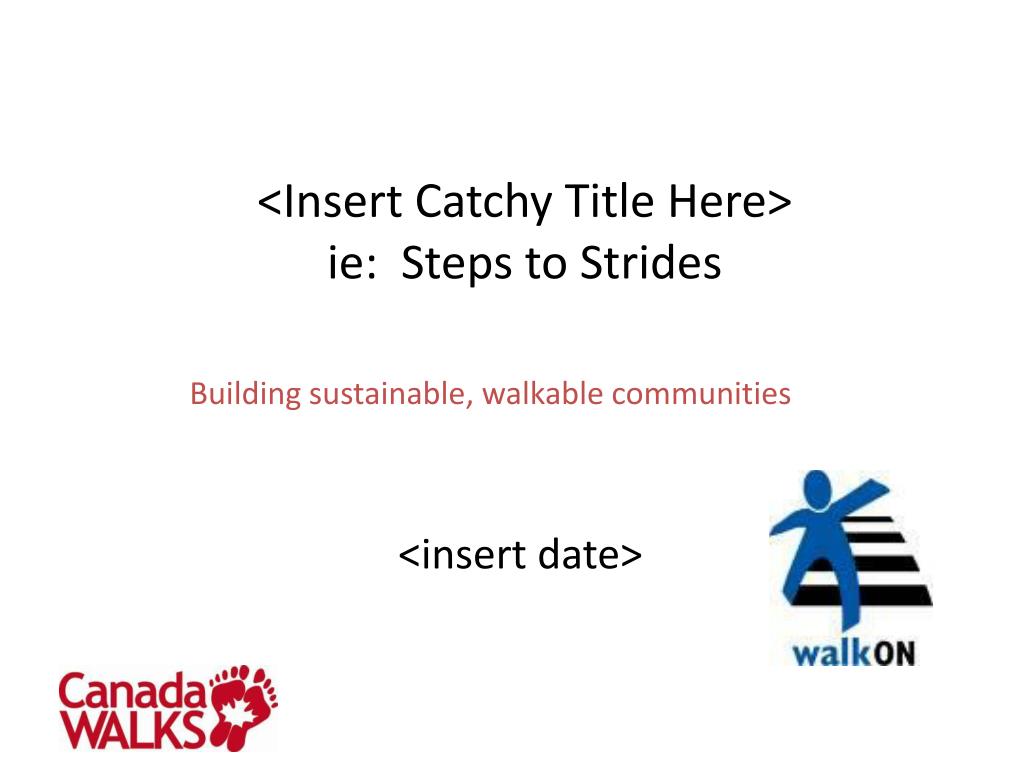 <Insert Catchy Title Here>
ie: Steps to Strides

Building sustainable, walkable communities

<insert date>

walkON

Canada
WALKS